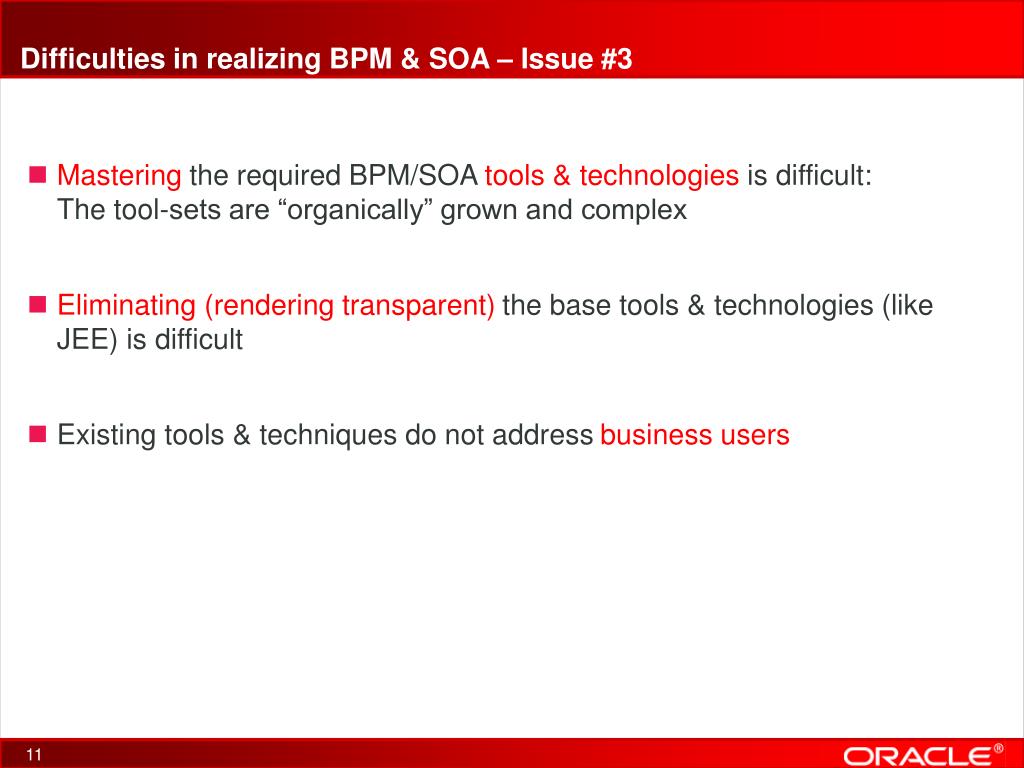 Difficulties in realizing BPM & SOA – Issue #3

Mastering the required BPM/SOA tools & technologies is difficult:
The tool-sets are “organically” grown and complex

Eliminating (rendering transparent) the base tools & technologies (like JEE) is difficult

Existing tools & techniques do not address business users

11

ORACLE®